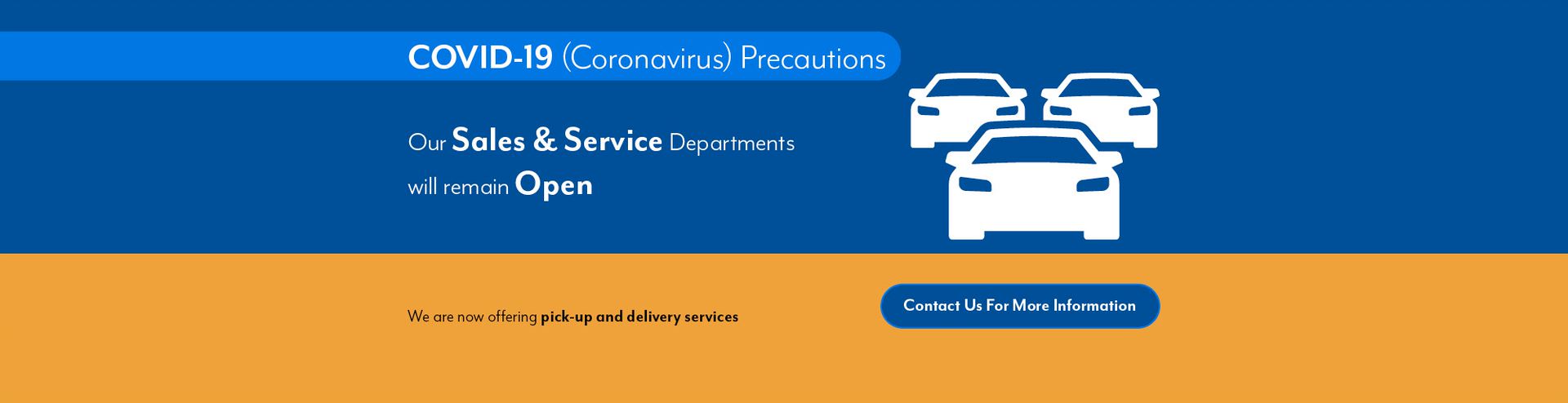 COVID-19 (Coronavirus) Precautions

Our Sales & Service Departments will remain Open

We are now offering pick-up and delivery services

Contact Us For More Information